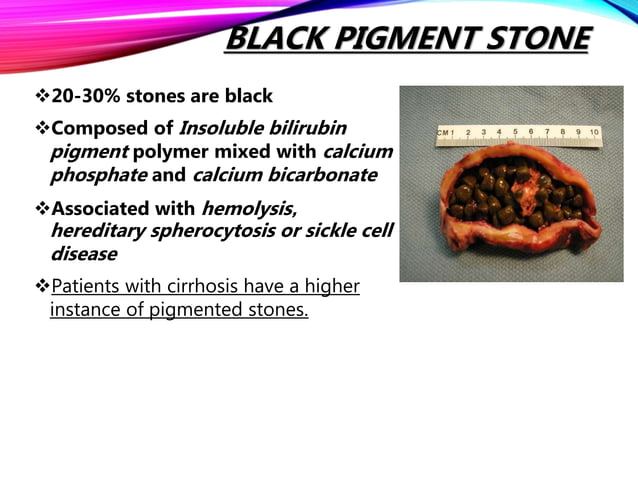 BLACK PIGMENT STONE

❖20-30% stones are black

❖Composed of Insoluble bilirubin pigment polymer mixed with calcium phosphate and calcium bicarbonate

❖Associated with hemolysis, hereditary spherocytosis or sickle cell disease

❖Patients with cirrhosis have a higher instance of pigmented stones.

CM 1 2 3 4 5 6 7 8 9 10